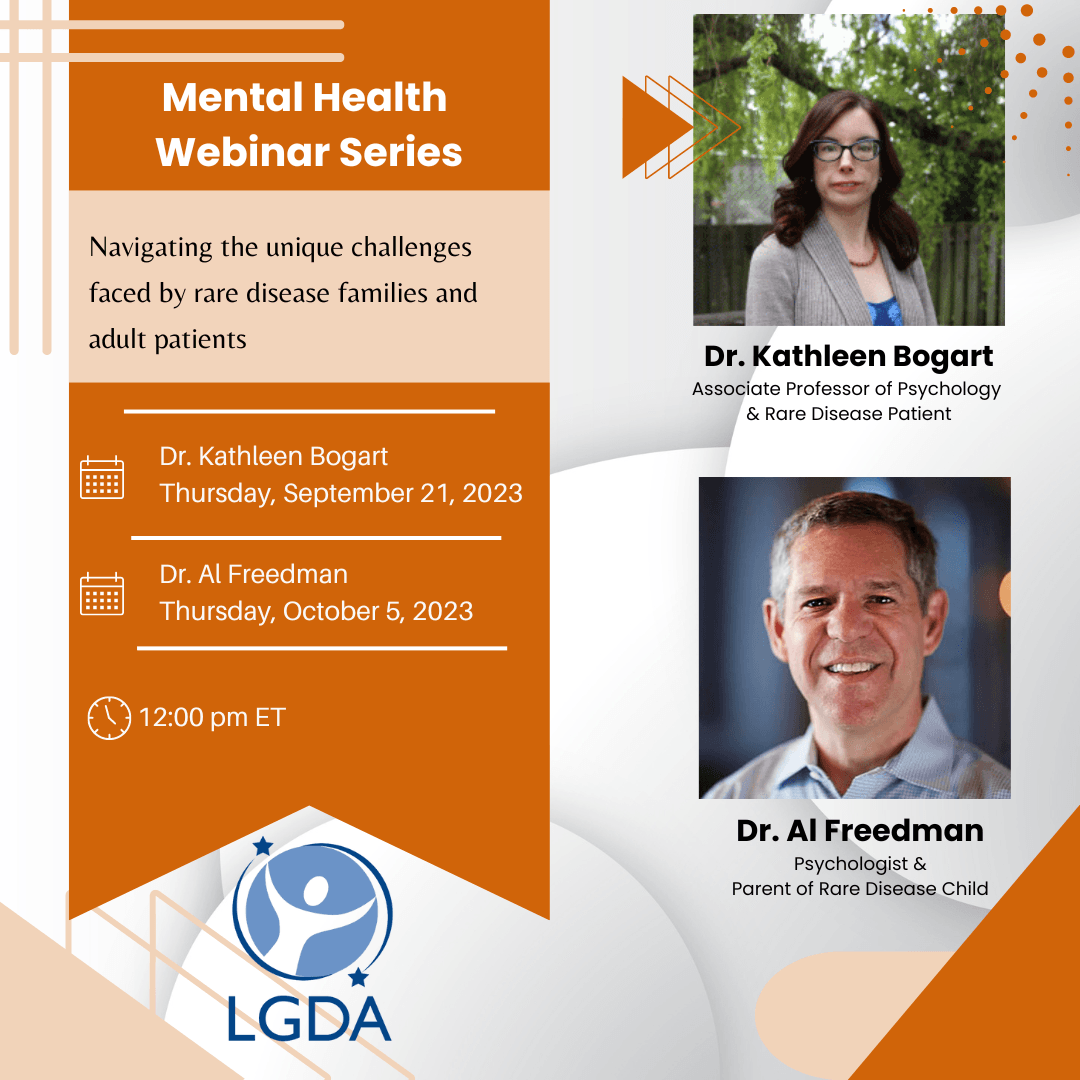 Mental Health Webinar Series

Navigating the unique challenges faced by rare disease families and adult patients

Dr. Kathleen Bogart
Thursday, September 21, 2023

Dr. Al Freedman
Thursday, October 5, 2023

12:00 pm ET

LGDA

Dr. Kathleen Bogart
Associate Professor of Psychology & Rare Disease Patient

Dr. Al Freedman
Psychologist & Parent of Rare Disease Child